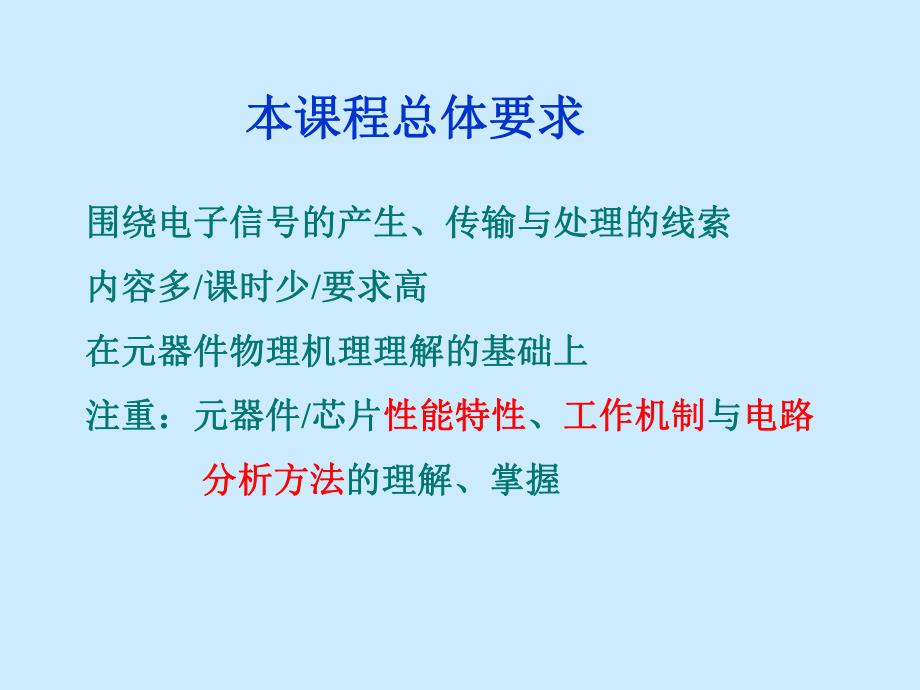 本课程总体要求

围绕电子信号的产生、传输与处理的线索

内容多/课时少/要求高

在元器件物理机理理解的基础上

注重：元器件/芯片性能特性、工作机制与电路分析方法的理解、掌握